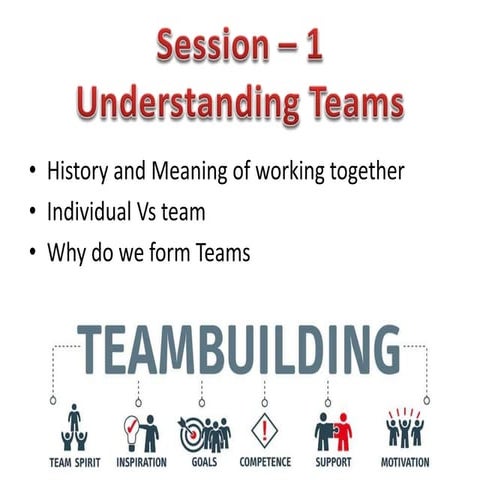 Session – 1
Understanding Teams

• History and Meaning of working together
• Individual Vs team
• Why do we form Teams

TEAMBUILDING

TEAM SPIRIT
INSPIRATION
GOALS
COMPETENCE
SUPPORT
MOTIVATION